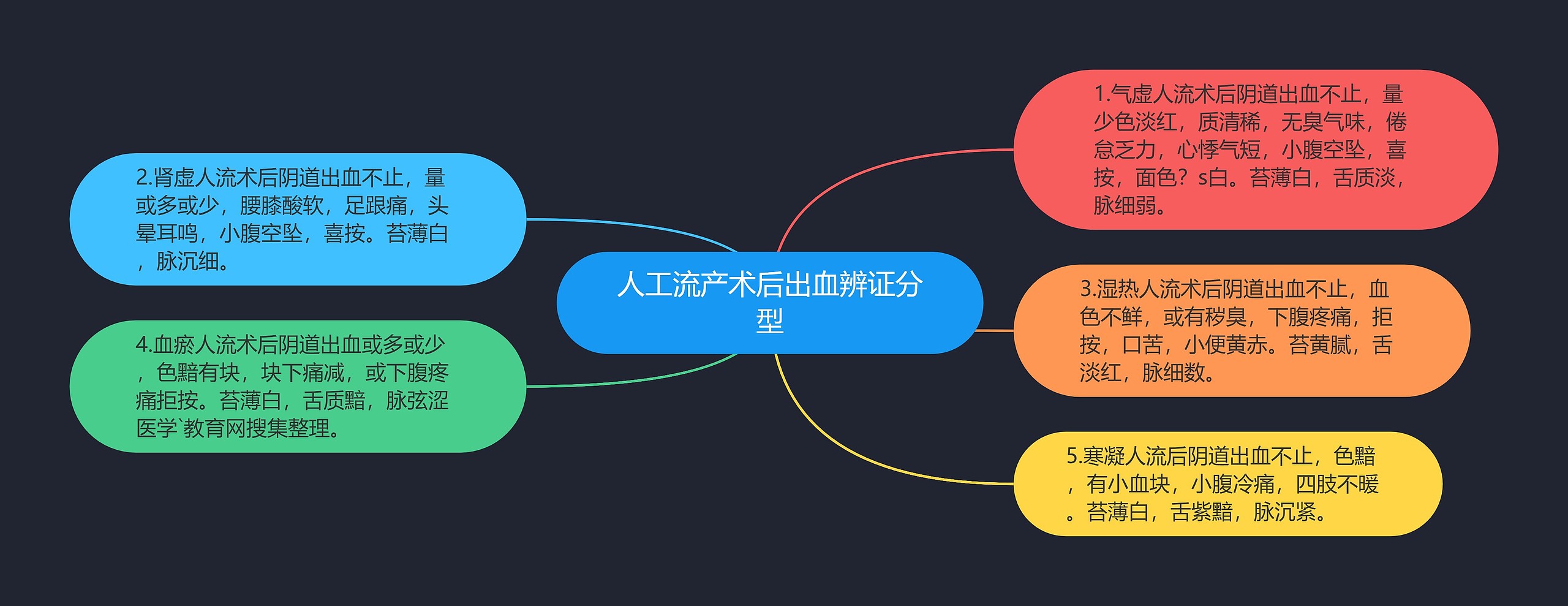 人工流产术后出血辨证分型

1.气虚人流术后阴道出血不止，量少色淡红，质清稀，无臭气味，倦怠乏力，心悸气短，小腹空坠，喜按，面色？s白。苔薄白，舌质淡，脉细弱。

2.肾虚人流术后阴道出血不止，量或多或少，腰膝酸软，足跟痛，头晕耳鸣，小腹空坠，喜按。苔薄白，脉沉细。

3.湿热人流术后阴道出血不止，血色不鲜，或有秽臭，下腹疼痛，拒按，口苦，小便黄赤。苔黄腻，舌淡红，脉细数。

4.血瘀人流术后阴道出血或多或少，色黯有块，块下痛减，或下腹疼痛拒按。苔薄白，舌质黯，脉弦涩医学`教育网搜集整理。

5.寒凝人流后阴道出血不止，色黯，有小血块，小腹冷痛，四肢不暖。苔薄白，舌紫黯，脉沉紧。